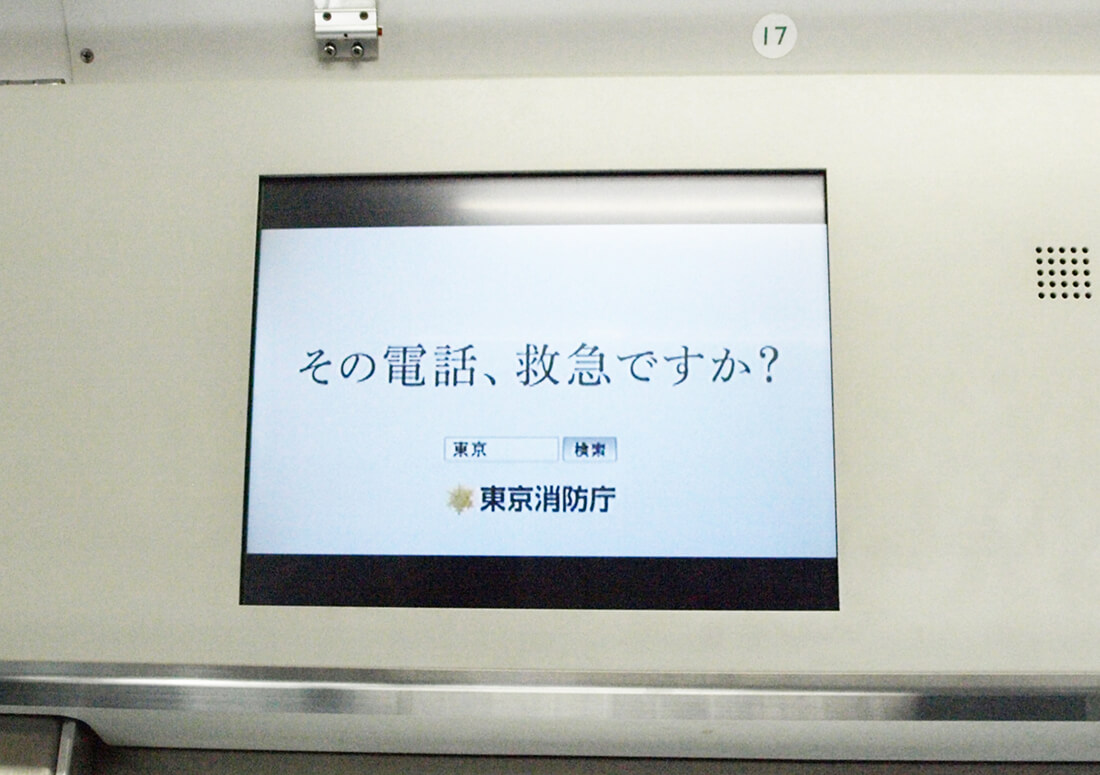 17

その電話、救急ですか?

東京 検索

東京消防庁